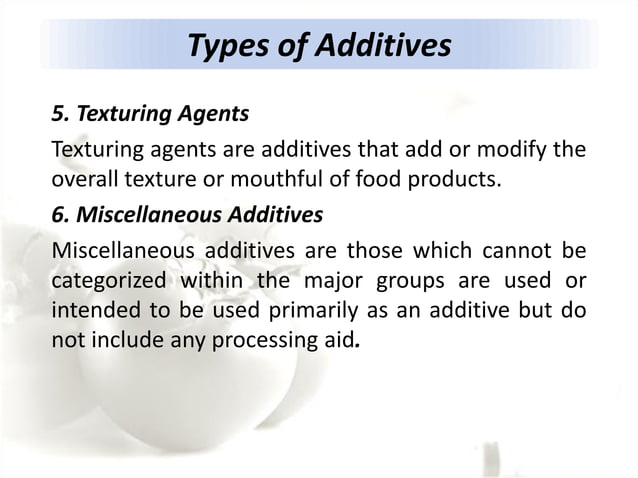 Types of Additives

5. Texturing Agents

Texturing agents are additives that add or modify the overall texture or mouthful of food products.

6. Miscellaneous Additives

Miscellaneous additives are those which cannot be categorized within the major groups are used or intended to be used primarily as an additive but do not include any processing aid.